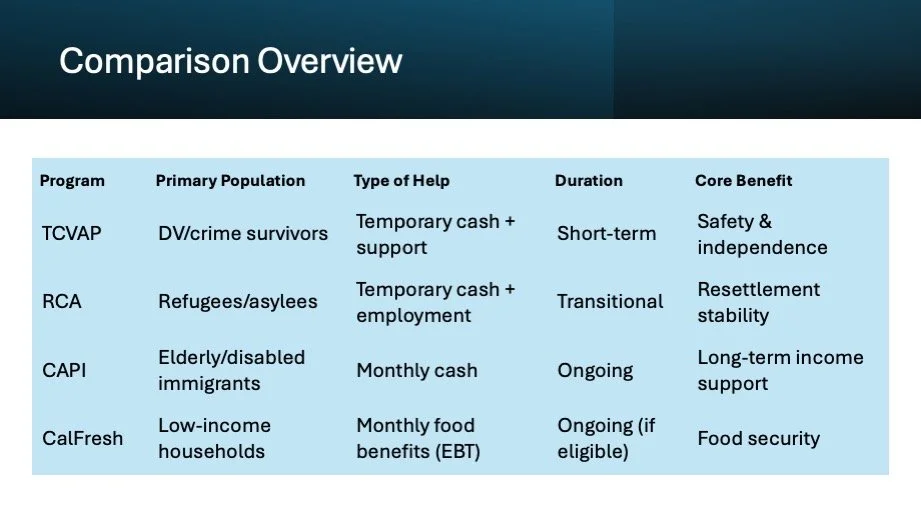 Comparison Overview

| Program | Primary Population | Type of Help | Duration | Core Benefit |
|---|---|---|---|---|
| TCVAP | DV/crime survivors | Temporary cash + support | Short-term | Safety & independence |
| RCA | Refugees/asylees | Temporary cash + employment | Transitional | Resettlement stability |
| CAPI | Elderly/disabled immigrants | Monthly cash | Ongoing | Long-term income support |
| CalFresh | Low-income households | Monthly food benefits (EBT) | Ongoing (if eligible) | Food security |